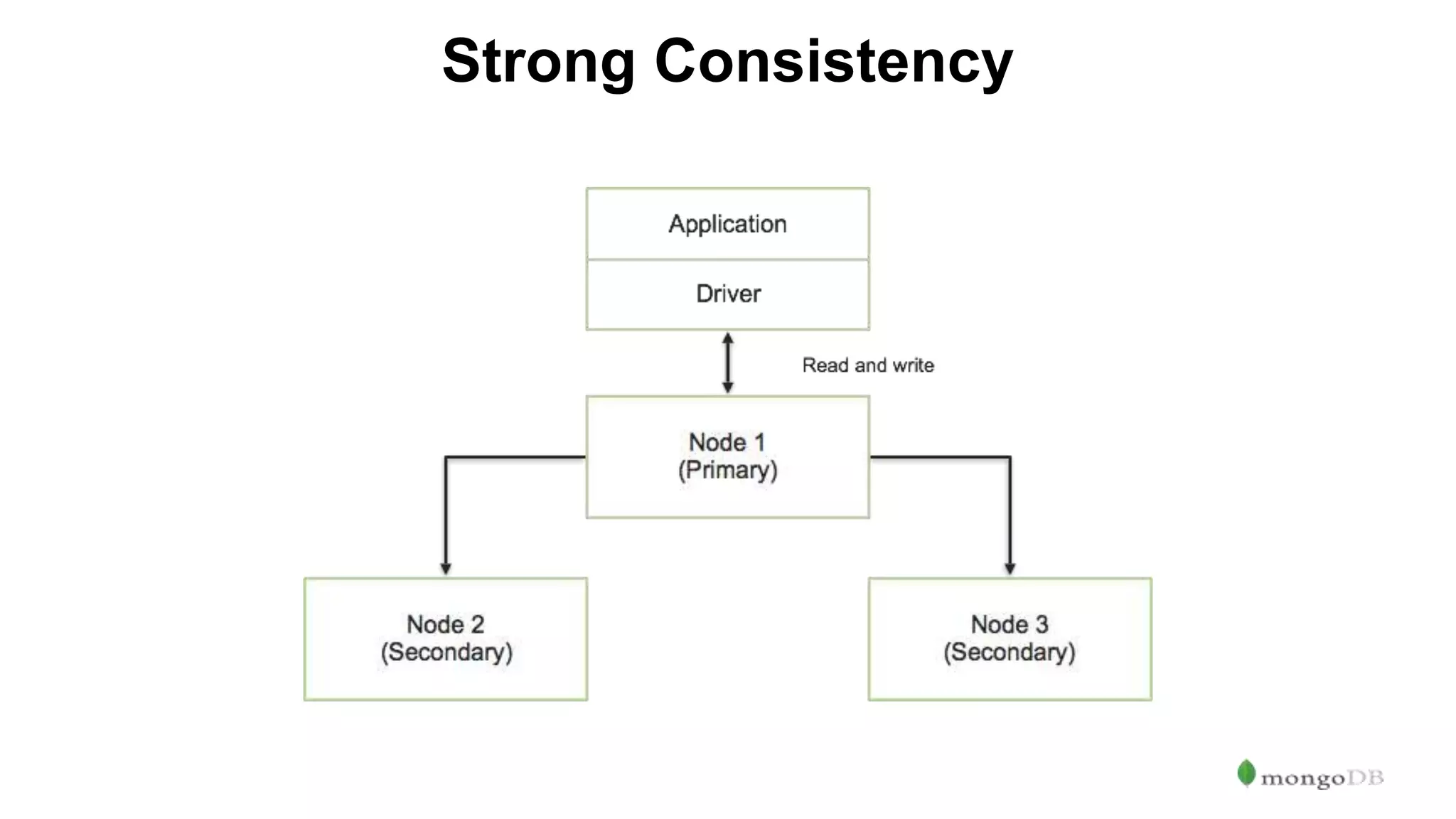 Strong Consistency

Application

Driver

Read and write

Node 1
(Primary)

Node 2
(Secondary)

Node 3
(Secondary)

mongoDB